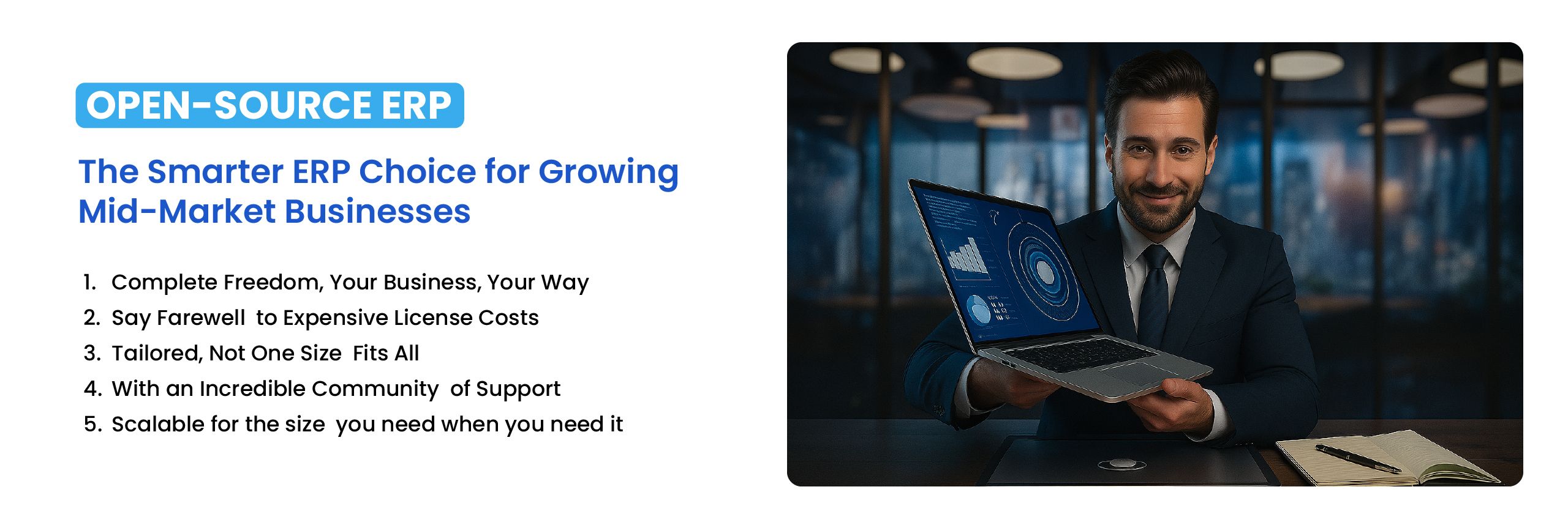 OPEN-SOURCE ERP

The Smarter ERP Choice for Growing Mid-Market Businesses

1. Complete Freedom, Your Business, Your Way
2. Say Farewell to Expensive License Costs
3. Tailored, Not One Size Fits All
4. With an Incredible Community of Support
5. Scalable for the size you need when you need it